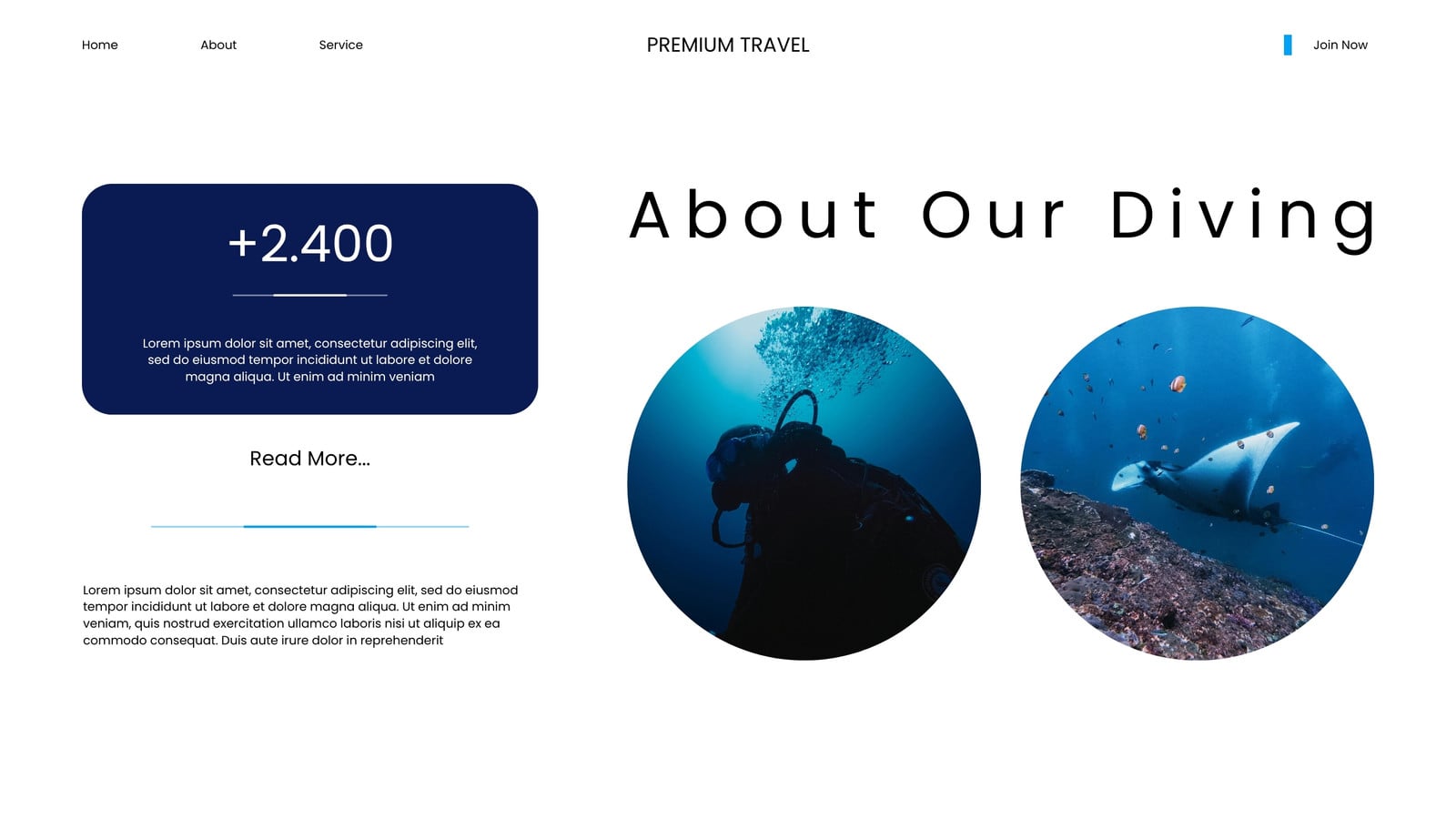 Home

About

Service

PREMIUM TRAVEL

Join Now

+2.400

Lorem ipsum dolor sit amet, consectetur adipiscing elit, sed do eiusmod tempor incididunt ut labore et dolore magna aliqua. Ut enim ad minim veniam

Read More...

Lorem ipsum dolor sit amet, consectetur adipiscing elit, sed do eiusmod tempor incididunt ut labore et dolore magna aliqua. Ut enim ad minim veniam, quis nostrud exercitation ullamco laboris nisi ut aliquip ex ea commodo consequat. Duis aute irure dolor in reprehenderit

About Our Diving